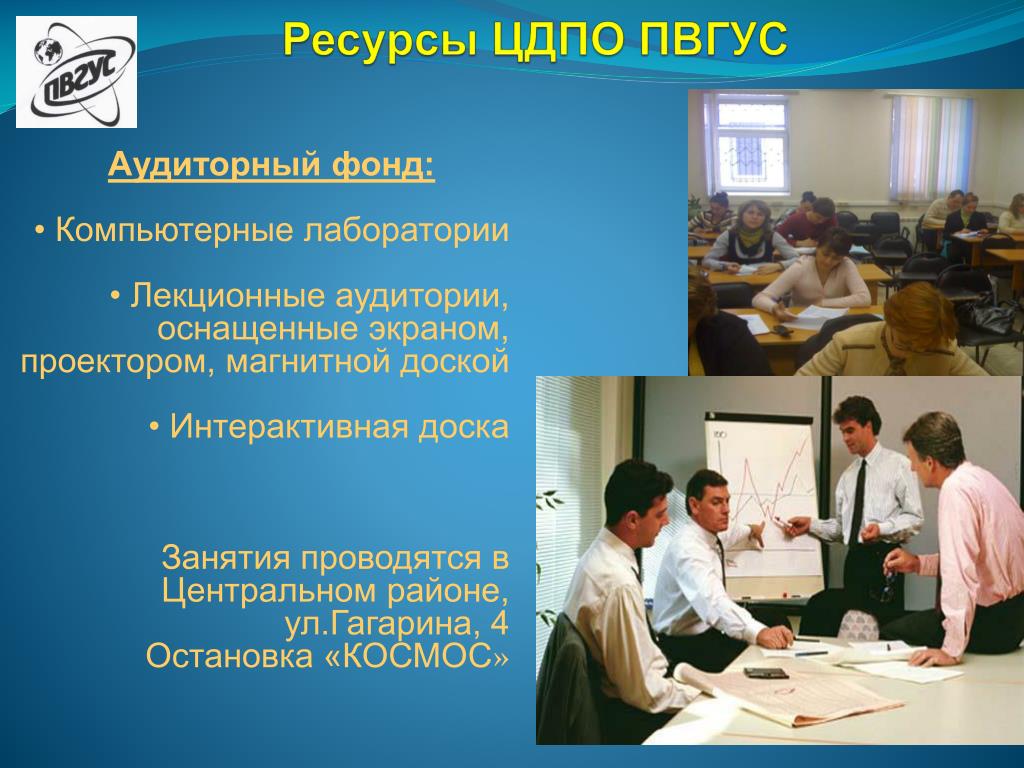 ПВГУС

Ресурсы ЦДПО ПВГУС

Аудиторный фонд:

• Компьютерные лаборатории

• Лекционные аудитории, оснащенные экраном, проектором, магнитной доской

• Интерактивная доска

Занятия проводятся в Центральном районе, ул.Гагарина, 4 Остановка «КОСМОС»